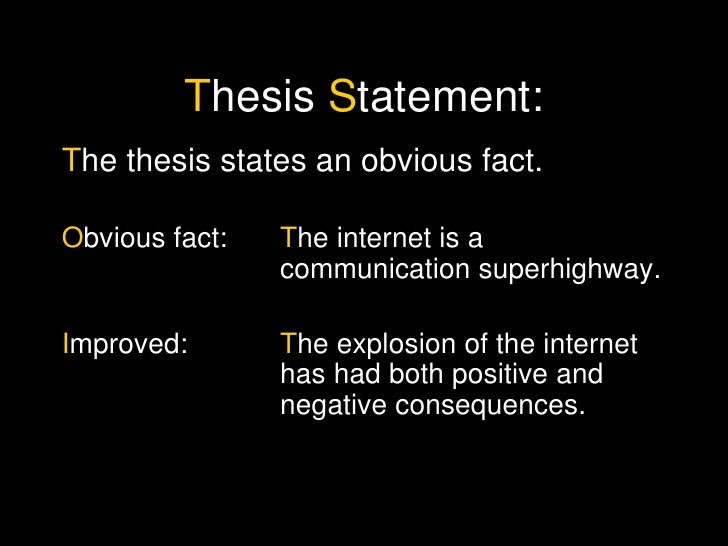 Thesis Statement:

The thesis states an obvious fact.

Obvious fact: The internet is a communication superhighway.

Improved: The explosion of the internet has had both positive and negative consequences.